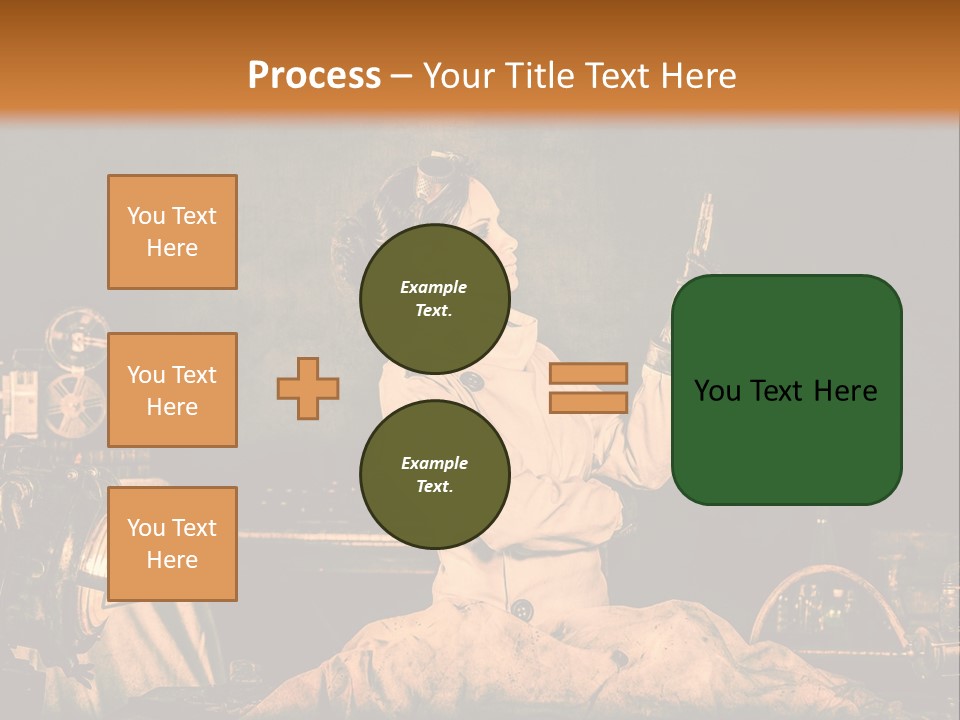 Process – Your Title Text Here

You Text Here

You Text Here

You Text Here

Example Text.

Example Text.

You Text Here